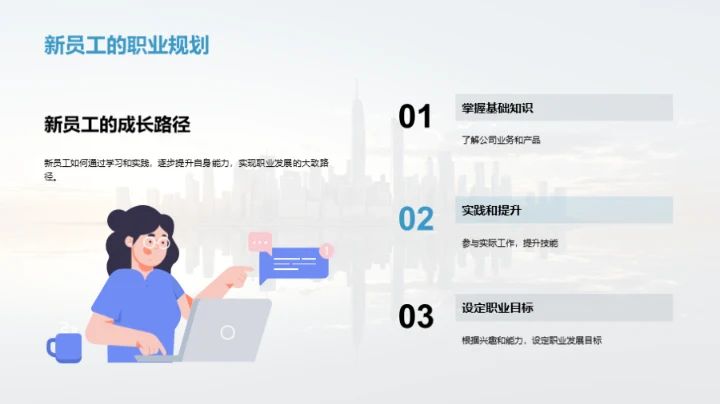 新员工的职业规划

新员工的成长路径

新员工如何通过学习和实践，逐步提升自身能力，实现职业发展的大致路径。

01

掌握基础知识

了解公司业务和产品

02

实践和提升

参与实际工作，提升技能

03

设定职业目标

根据兴趣和能力，设定职业发展目标